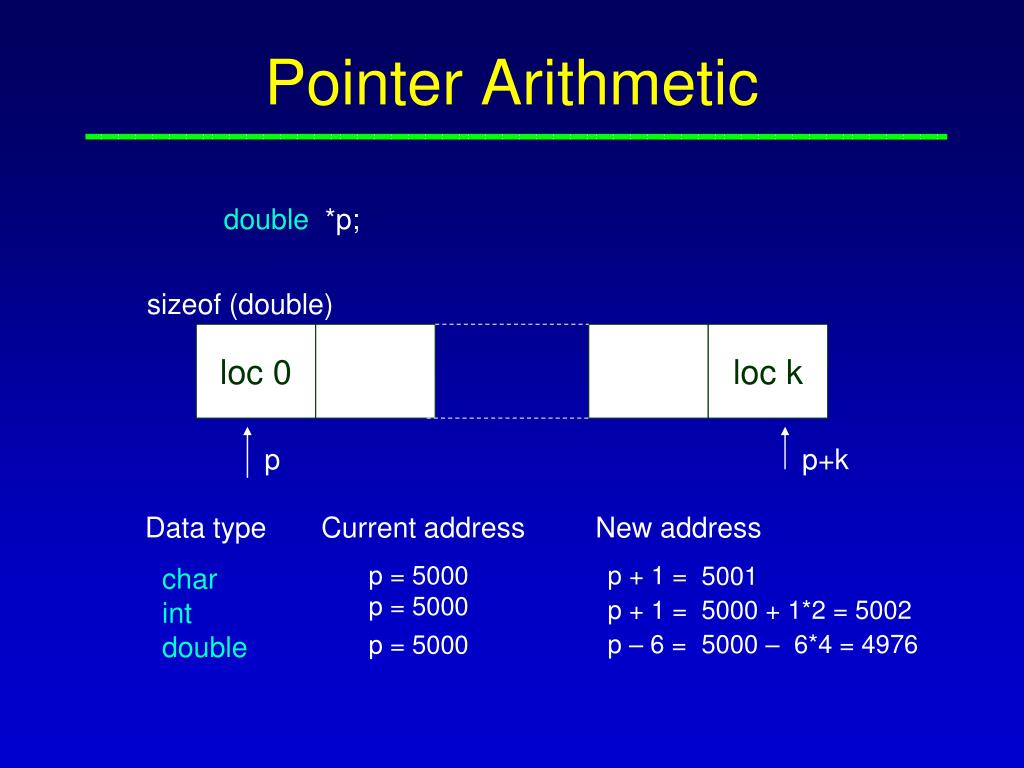 Pointer Arithmetic

double *p;

sizeof (double)

loc 0

loc k

p

p+k

| Data type | Current address | New address |
|---|---|---|
| char | p = 5000 | p + 1 = 5001 |
| int | p = 5000 | p + 1 = 5000 + 1*2 = 5002 |
| double | p = 5000 | p – 6 = 5000 – 6*4 = 4976 |